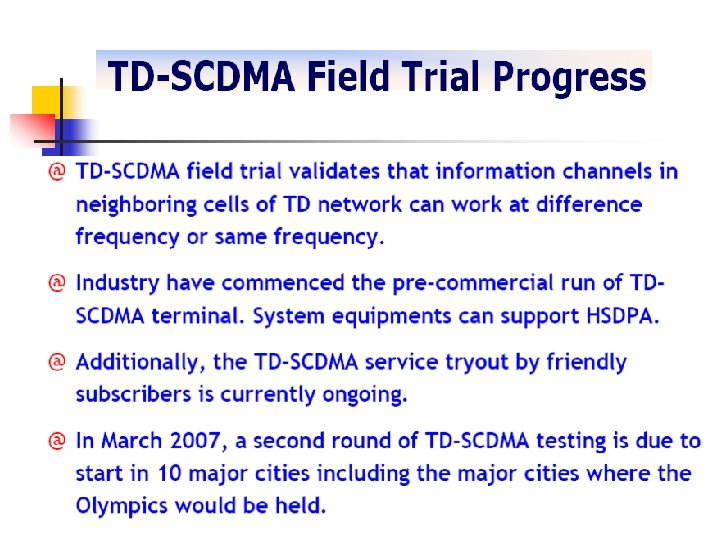 TD-SCDMA Field Trial Progress

@ TD-SCDMA field trial validates that information channels in neighboring cells of TD network can work at difference frequency or same frequency.

@ Industry have commenced the pre-commercial run of TD-SCDMA terminal. System equipments can support HSDPA.

@ Additionally, the TD-SCDMA service tryout by friendly subscribers is currently ongoing.

@ In March 2007, a second round of TD-SCDMA testing is due to start in 10 major cities including the major cities where the Olympics would be held.